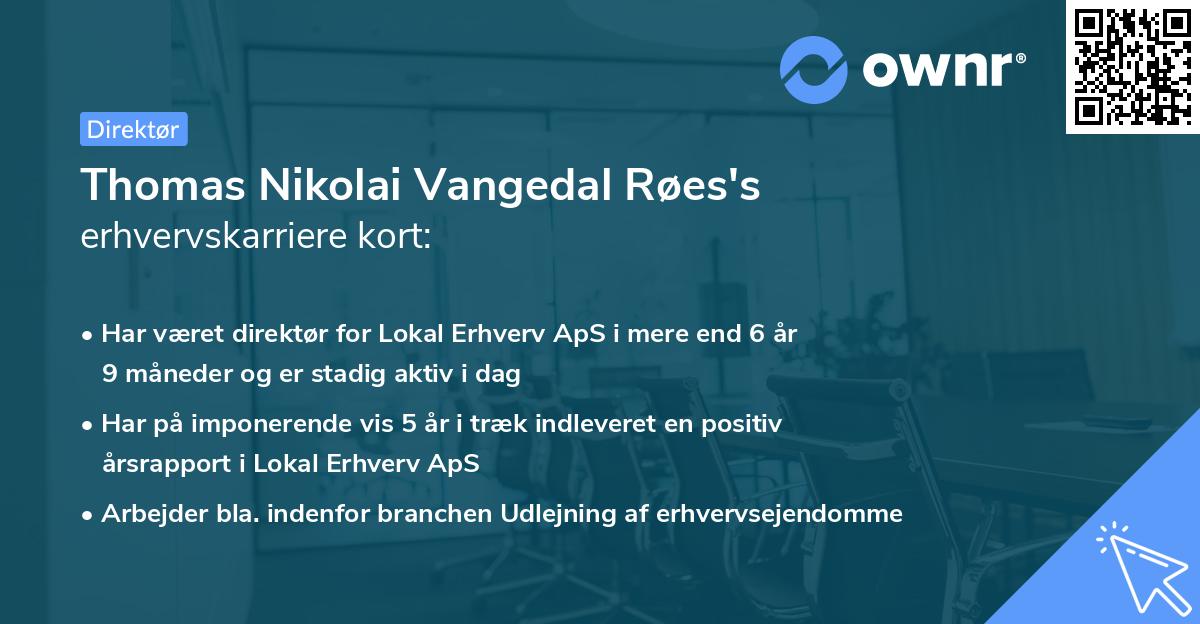 ownr®

Direktør

Thomas Nikolai Vangedal Røes's erhvervskarriere kort:

• Har været direktør for Lokal Erhverv ApS i mere end 6 år 9 måneder og er stadig aktiv i dag

• Har på imponerende vis 5 år i træk indleveret en positiv årsrapport i Lokal Erhverv ApS

• Arbejder bla. indenfor branchen Udlejning af erhvervsejendomme